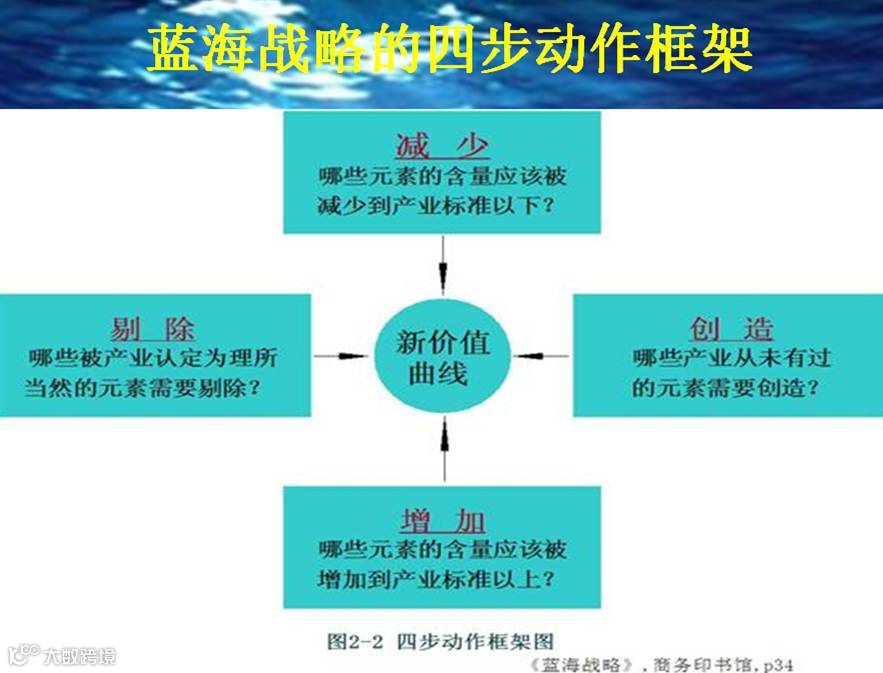 蓝海战略的四步动作框架

减 少
哪些元素的含量应该被减少到产业标准以下？

剔 除
哪些被产业认定为理所当然的元素需要剔除？

新价值曲线

创 造
哪些产业从未有过的元素需要创造？

增 加
哪些元素的含量应该被增加到产业标准以上？

图2-2 四步动作框架图

《蓝海战略》，商务印书馆，p34

大数跨境